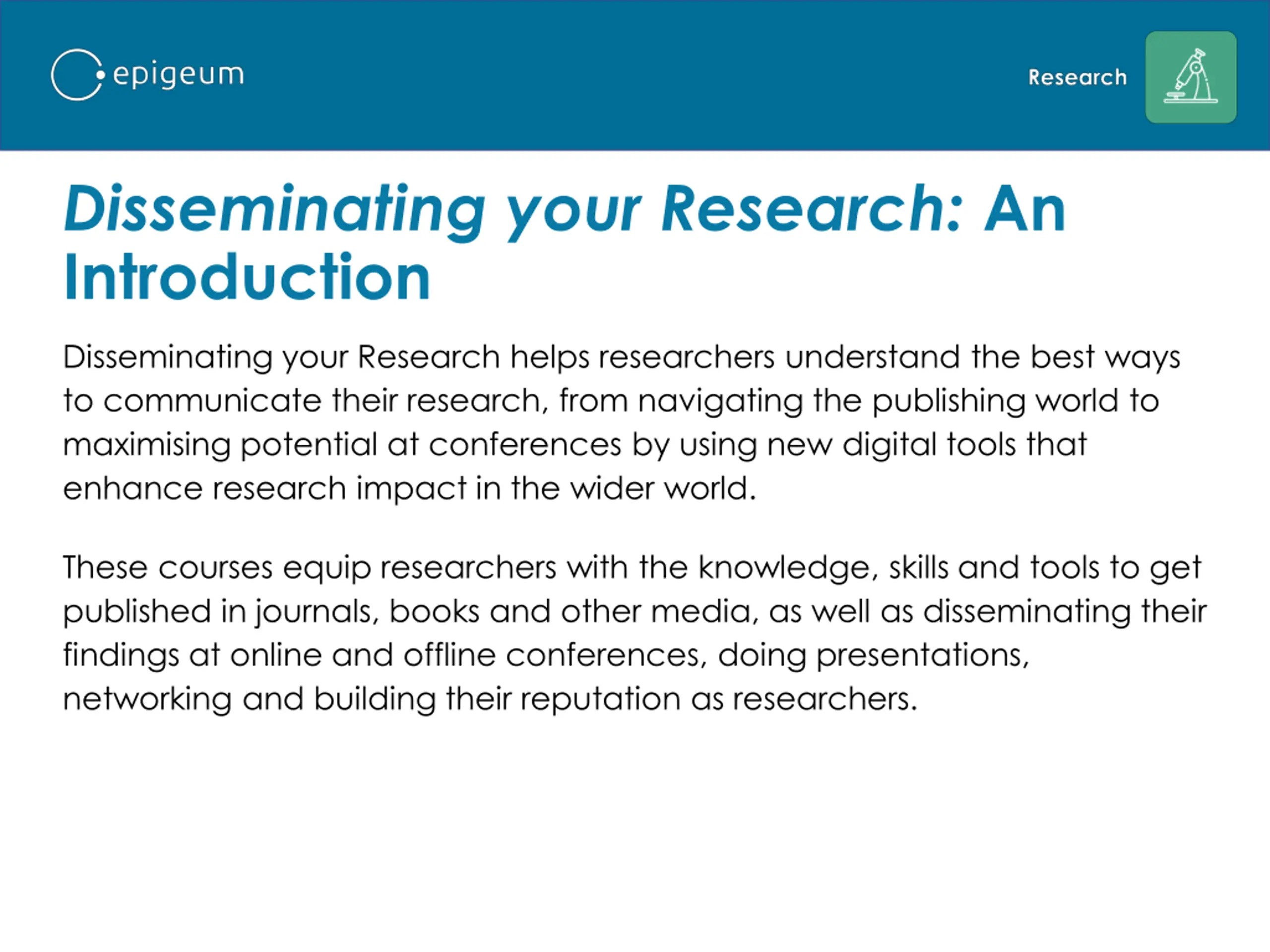 epigeum

Research

Disseminating your Research: An Introduction

Disseminating your Research helps researchers understand the best ways to communicate their research, from navigating the publishing world to maximising potential at conferences by using new digital tools that enhance research impact in the wider world.

These courses equip researchers with the knowledge, skills and tools to get published in journals, books and other media, as well as disseminating their findings at online and offline conferences, doing presentations, networking and building their reputation as researchers.